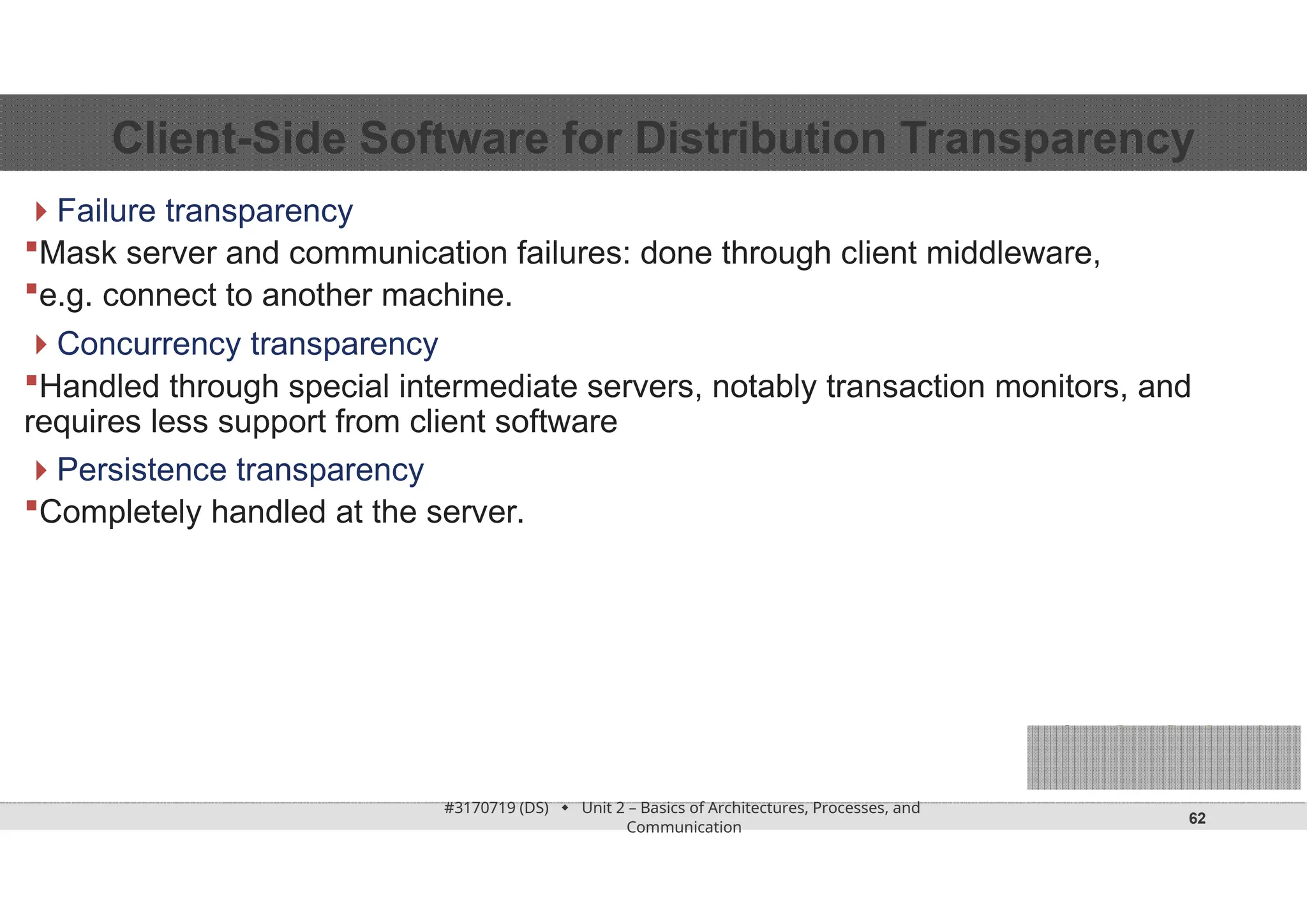 Client-Side Software for Distribution Transparency

Failure transparency

Mask server and communication failures: done through client middleware,

e.g. connect to another machine.

Concurrency transparency

Handled through special intermediate servers, notably transaction monitors, and requires less support from client software

Persistence transparency

Completely handled at the server.

#3170719 (DS) ◆ Unit 2 – Basics of Architectures, Processes, and Communication

62